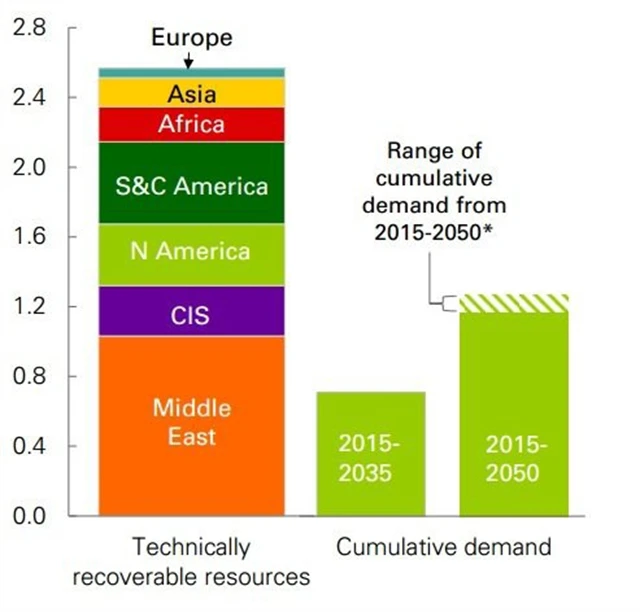 2.8
2.4
2.0
1.6
1.2
0.8
0.4
0.0

Europe
Asia
Africa
S&C America
N America
CIS
Middle East

Range of cumulative demand from 2015-2050*

2015-2035
2015-2050

Technically recoverable resources
Cumulative demand